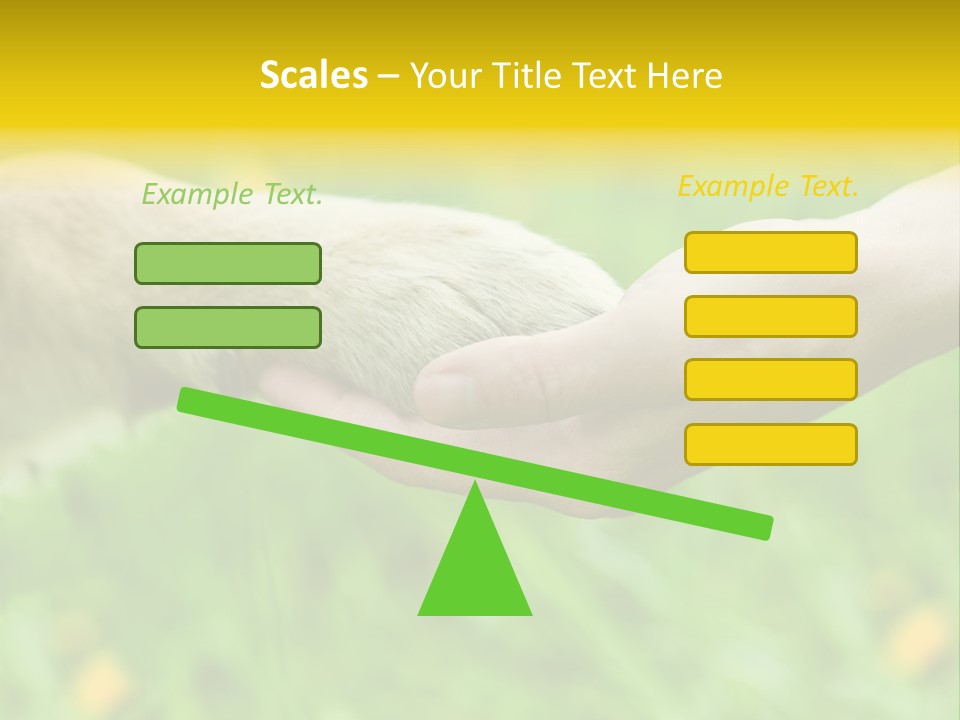 Scales – Your Title Text Here

Example Text.

Example Text.